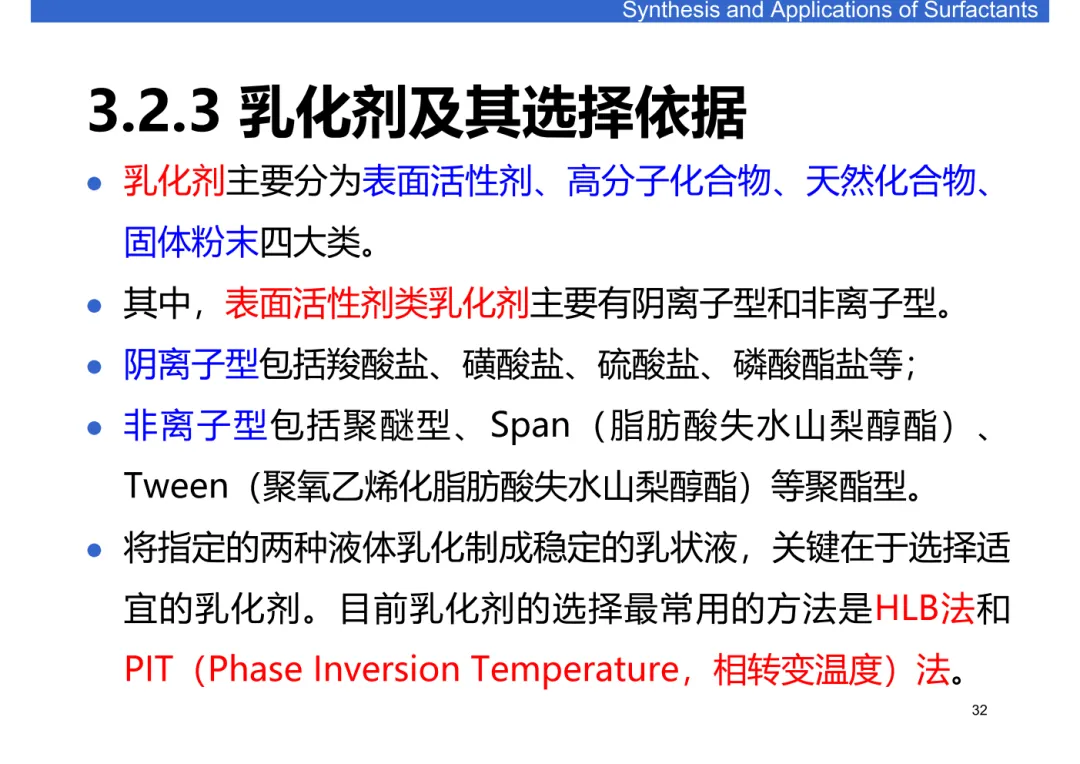 Synthesis and Applications of Surfactants

3.2.3 乳化剂及其选择依据

• 乳化剂主要分为表面活性剂、高分子化合物、天然化合物、固体粉末四大类。

• 其中，表面活性剂类乳化剂主要有阴离子型和非离子型。

• 阴离子型包括羧酸盐、磺酸盐、硫酸盐、磷酸酯盐等；

• 非离子型包括聚醚型、Span（脂肪酸失水山梨醇酯）、Tween（聚氧乙烯化脂肪酸失水山梨醇酯）等聚酯型。

• 将指定的两种液体乳化制成稳定的乳状液，关键在于选择适宜的乳化剂。目前乳化剂的选择最常用的方法是HLB法和PIT（Phase Inversion Temperature，相转变温度）法。

32